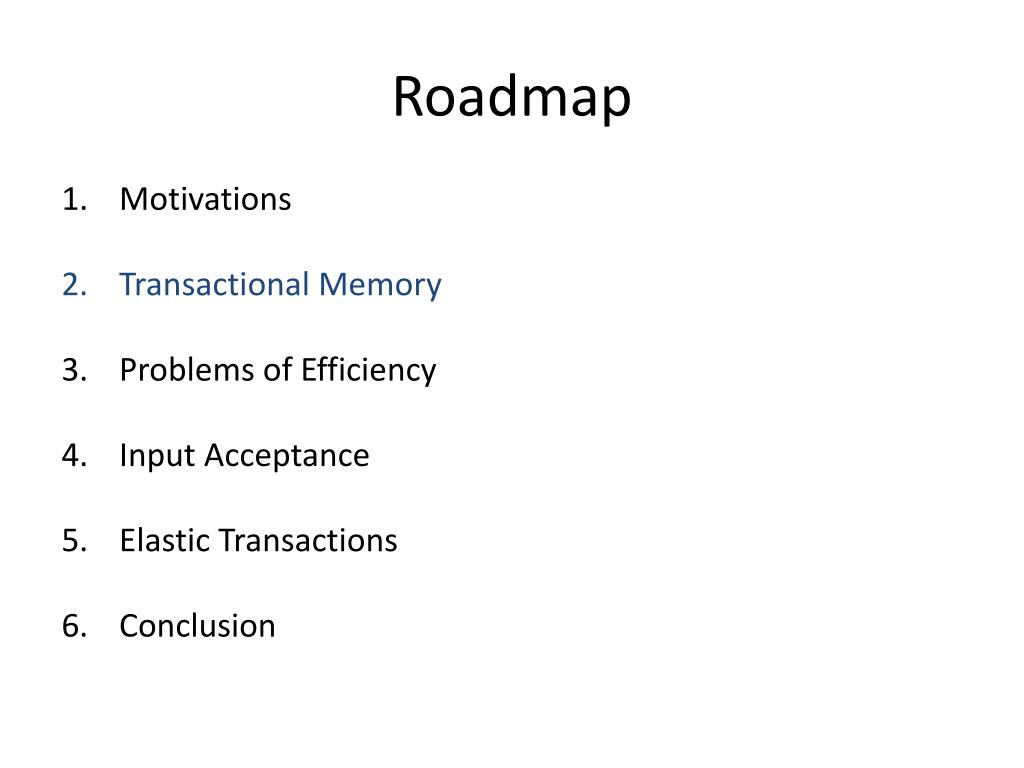 Roadmap

1. Motivations

2. Transactional Memory

3. Problems of Efficiency

4. Input Acceptance

5. Elastic Transactions

6. Conclusion